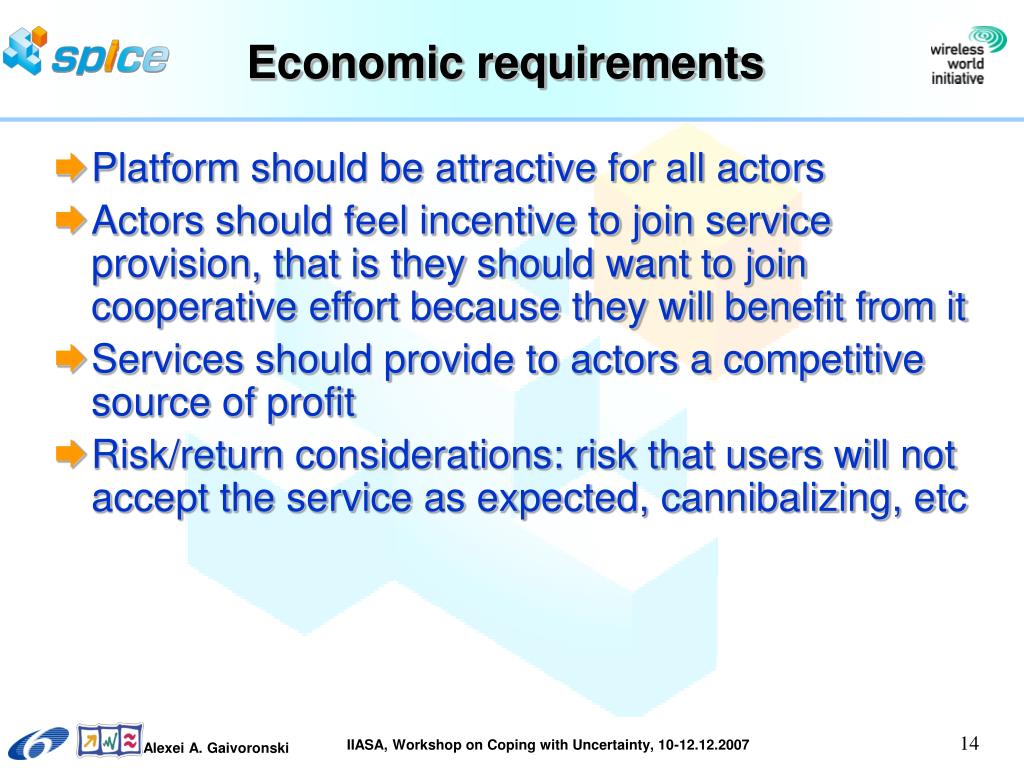 spice

Economic requirements

wireless world initiative

Platform should be attractive for all actors

Actors should feel incentive to join service provision, that is they should want to join cooperative effort because they will benefit from it

Services should provide to actors a competitive source of profit

Risk/return considerations: risk that users will not accept the service as expected, cannibalizing, etc

Alexei A. Gaivoronski

IIASA, Workshop on Coping with Uncertainty, 10-12.12.2007

14